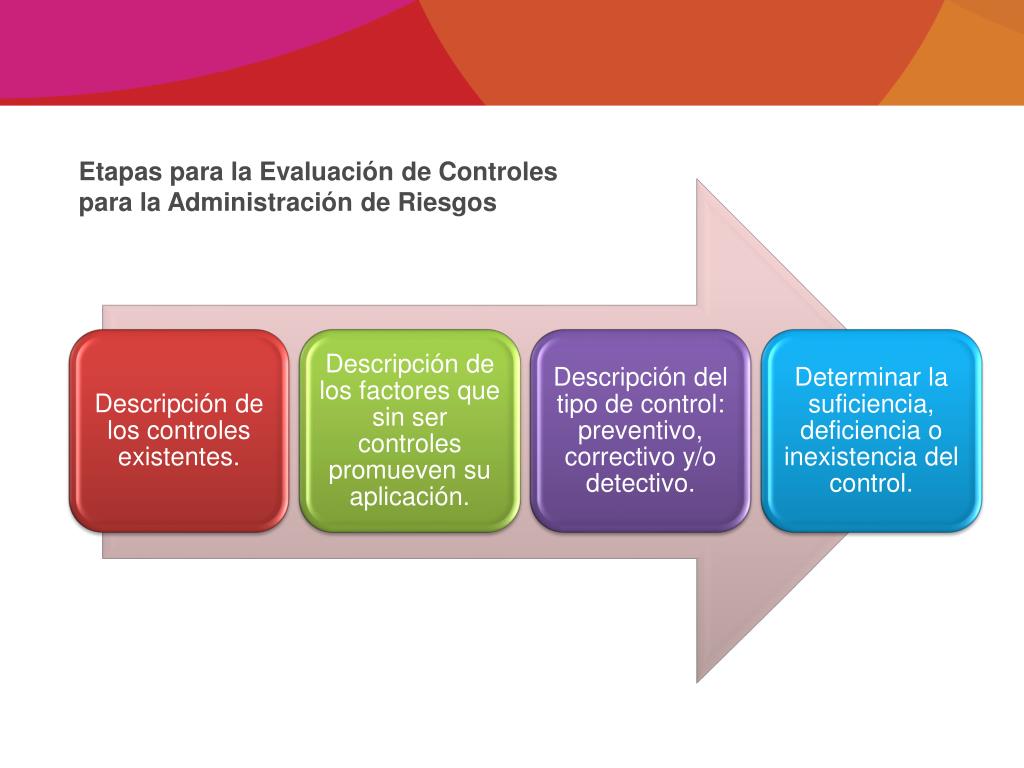 Etapas para la Evaluación de Controles para la Administración de Riesgos

Descripción de los controles existentes.

Descripción de los factores que sin ser controles promueven su aplicación.

Descripción del tipo de control: preventivo, correctivo y/o detectivo.

Determinar la suficiencia, deficiencia o inexistencia del control.